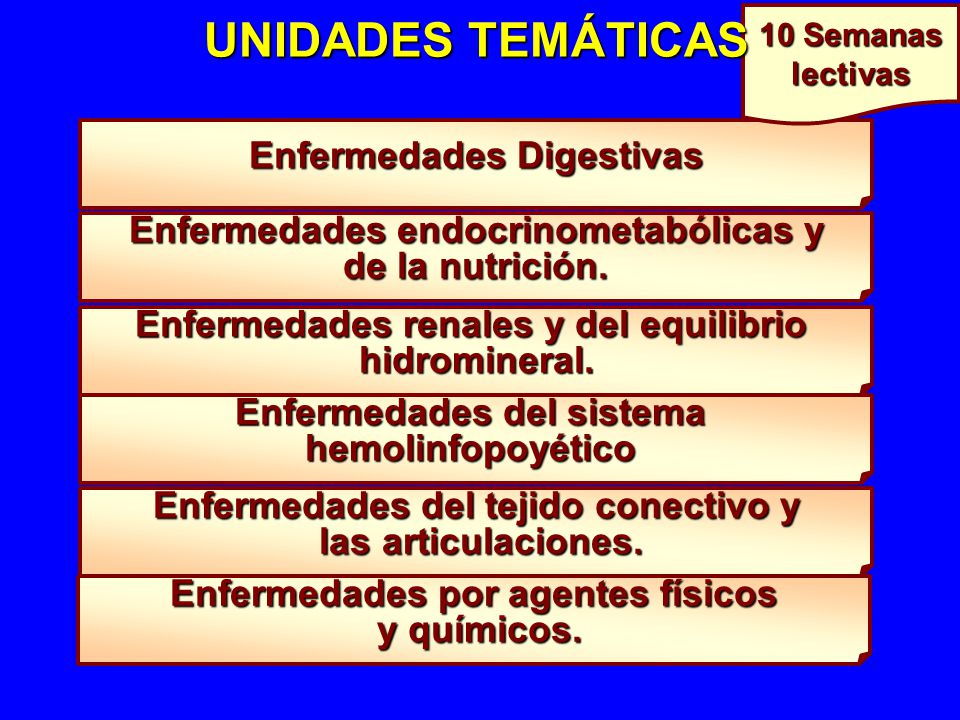 UNIDADES TEMÁTICAS

10 Semanas lectivas

Enfermedades Digestivas

Enfermedades endocrinometabólicas y de la nutrición.

Enfermedades renales y del equilibrio hidromineral.

Enfermedades del sistema hemolinfopoyético

Enfermedades del tejido conectivo y las articulaciones.

Enfermedades por agentes físicos y químicos.